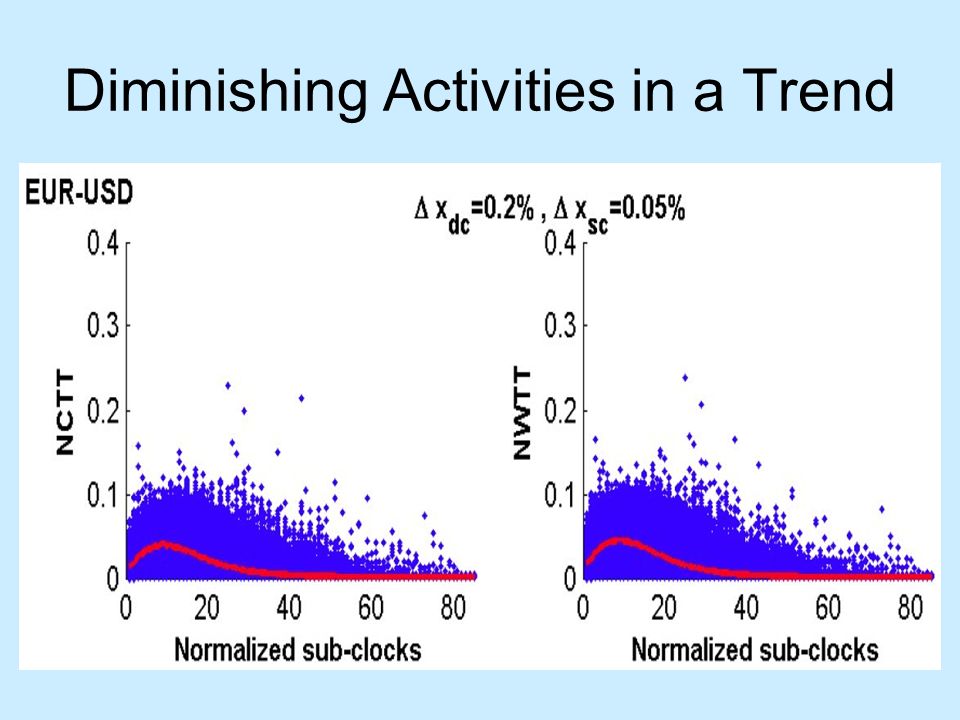 Diminishing Activities in a Trend

EUR-USD

$\Delta x_{dc}=0.2\%$ , $\Delta x_{sc}=0.05\%$

0.4
0.3
0.2
0.1
0
NCTT
0 20 40 60 80
Normalized sub-clocks

0.4
0.3
0.2
0.1
0
NWTT
0 20 40 60 80
Normalized sub-clocks